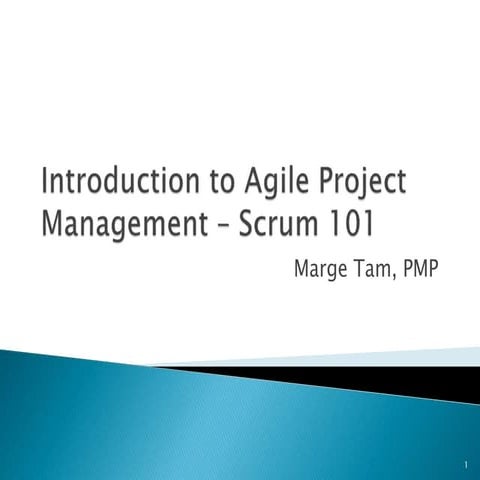 Introduction to Agile Project Management – Scrum 101

Marge Tam, PMP

1